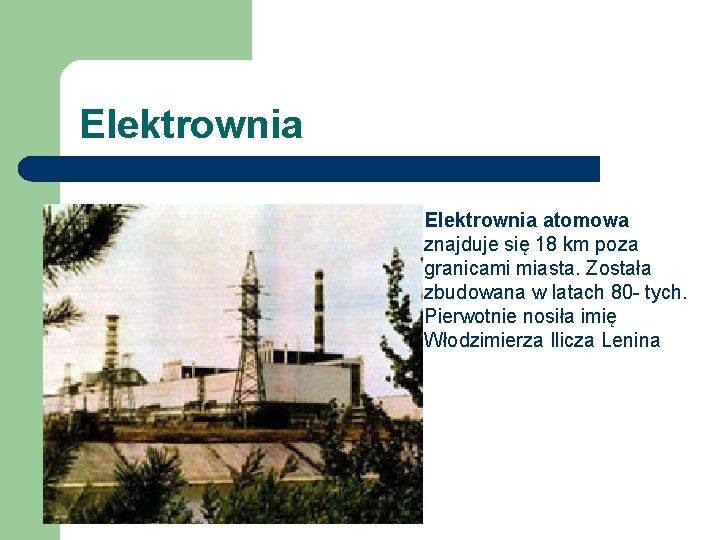 Elektrownia

Elektrownia atomowa znajduje się 18 km poza granicami miasta. Została zbudowana w latach 80- tych. Pierwotnie nosiła imię Włodzimierza Ilicza Lenina